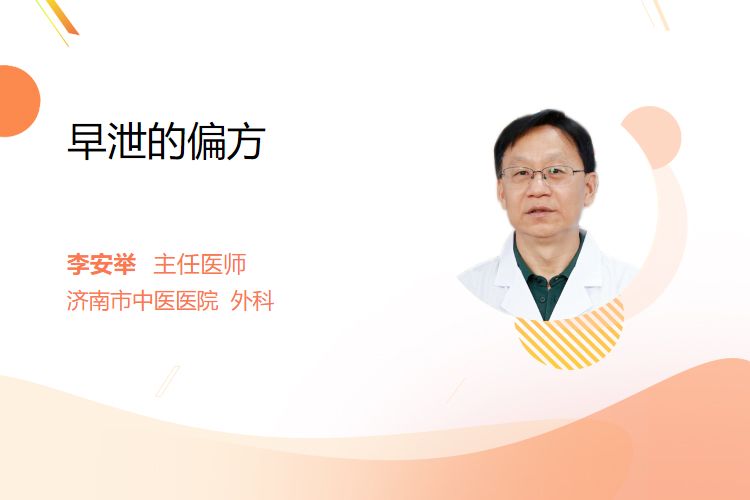 早泄的偏方

李安举 主任医师
济南市中医医院 外科